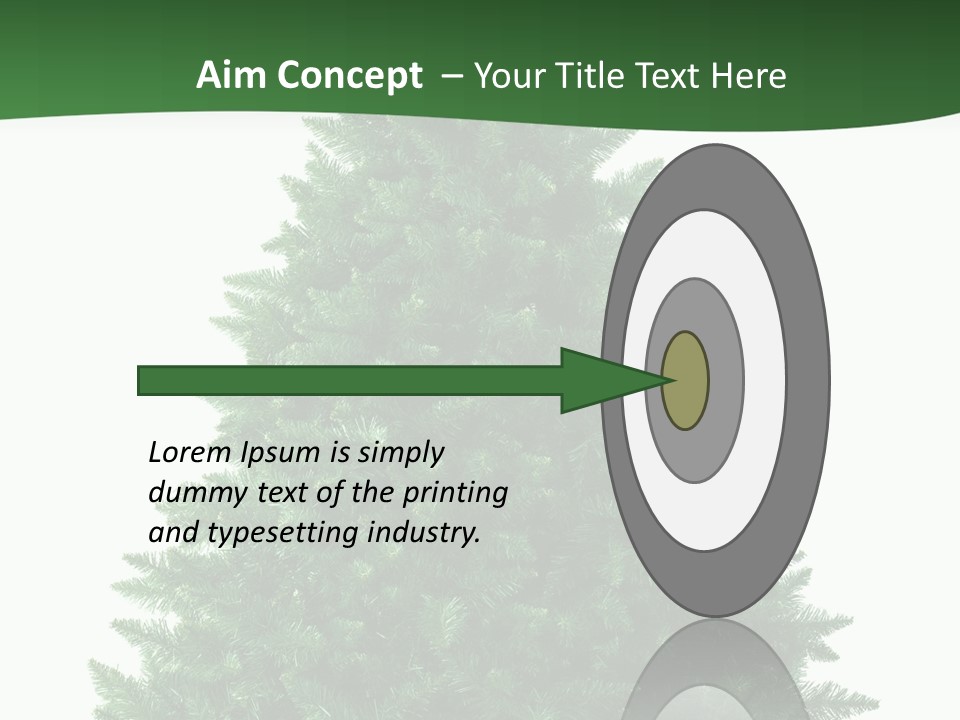 Aim Concept – Your Title Text Here

Lorem Ipsum is simply dummy text of the printing and typesetting industry.